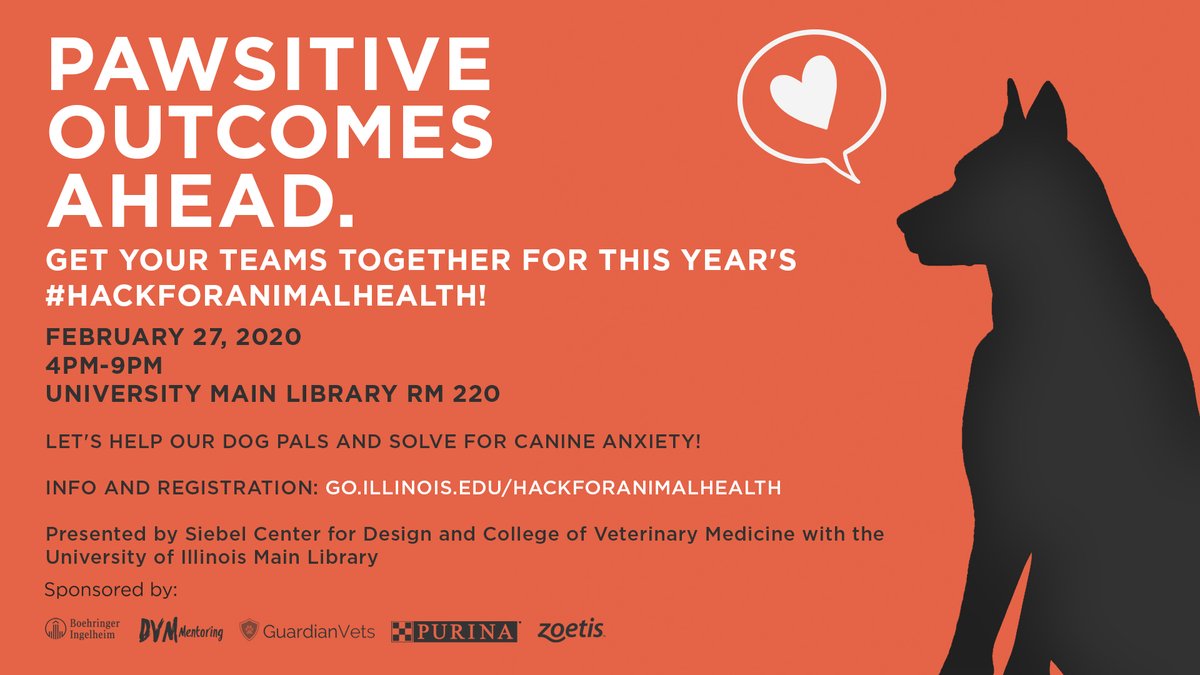 PAWSITIVE OUTCOMES AHEAD.

GET YOUR TEAMS TOGETHER FOR THIS YEAR'S #HACKFORANIMALHEALTH!

FEBRUARY 27, 2020
4PM-9PM
UNIVERSITY MAIN LIBRARY RM 220

LET'S HELP OUR DOG PALS AND SOLVE FOR CANINE ANXIETY!

INFO AND REGISTRATION: GO.ILLINOIS.EDU/HACKFORANIMALHEALTH

Presented by Siebel Center for Design and College of Veterinary Medicine with the University of Illinois Main Library

Sponsored by:

Boehringer Ingelheim DVM Mentoring GuardianVets PURINA zoetis